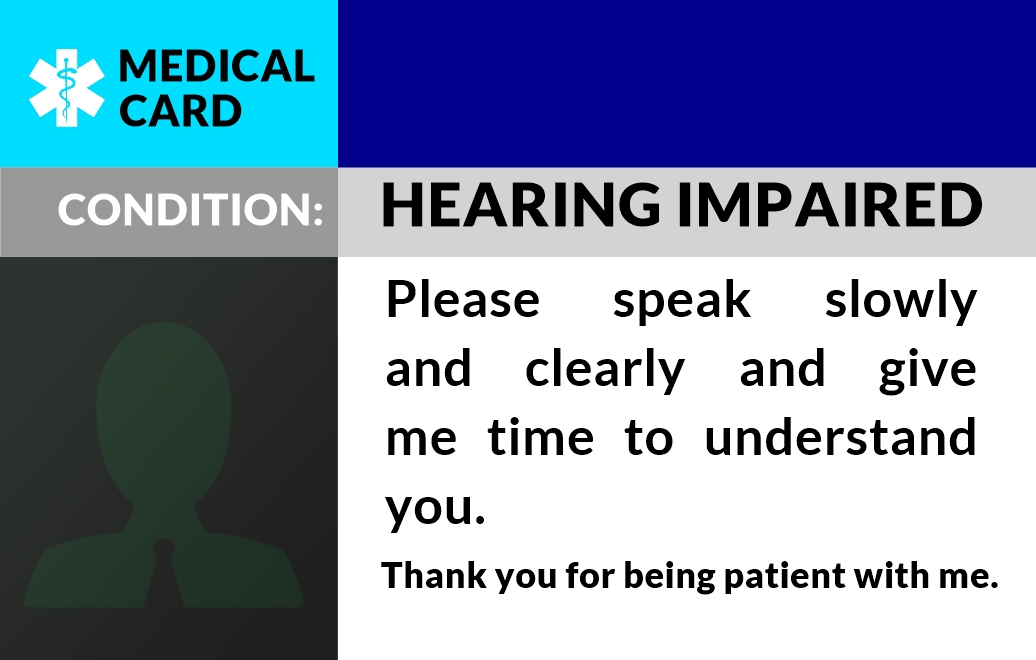 MEDICAL CARD

CONDITION: HEARING IMPAIRED

Please speak slowly and clearly and give me time to understand you.

Thank you for being patient with me.